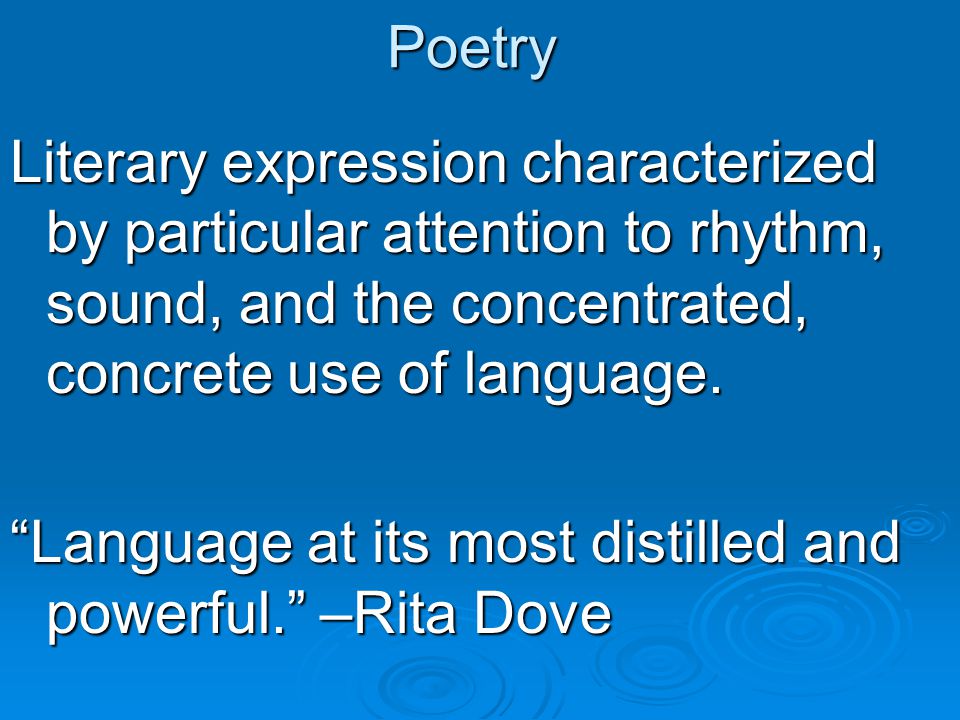 Poetry

Literary expression characterized by particular attention to rhythm, sound, and the concentrated, concrete use of language.

“Language at its most distilled and powerful.” –Rita Dove